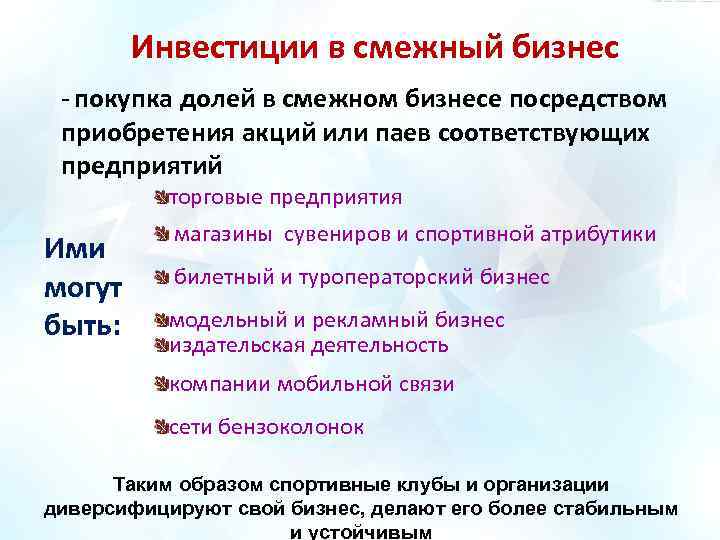 Инвестиции в смежный бизнес

- покупка долей в смежном бизнесе посредством приобретения акций или паев соответствующих предприятий

Ими могут быть:

торговые предприятия

магазины сувениров и спортивной атрибутики

билетный и туроператорский бизнес

модельный и рекламный бизнес

издательская деятельность

компании мобильной связи

сети бензоколонок

Таким образом спортивные клубы и организации диверсифицируют свой бизнес, делают его более стабильным и устойчивым